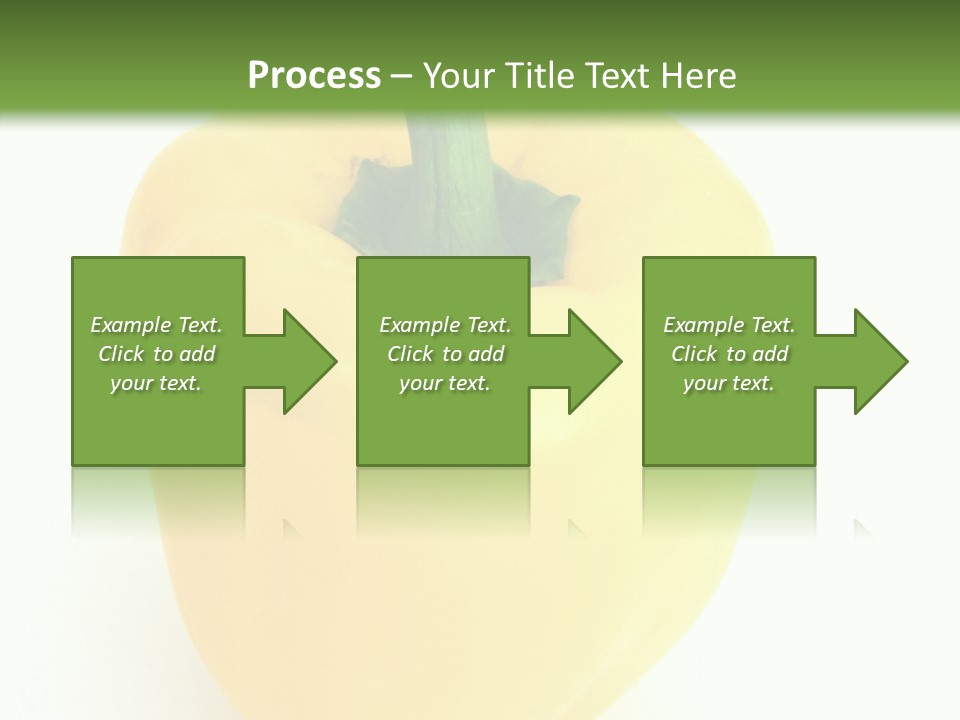 Process – Your Title Text Here

Example Text. Click to add your text.

Example Text. Click to add your text.

Example Text. Click to add your text.